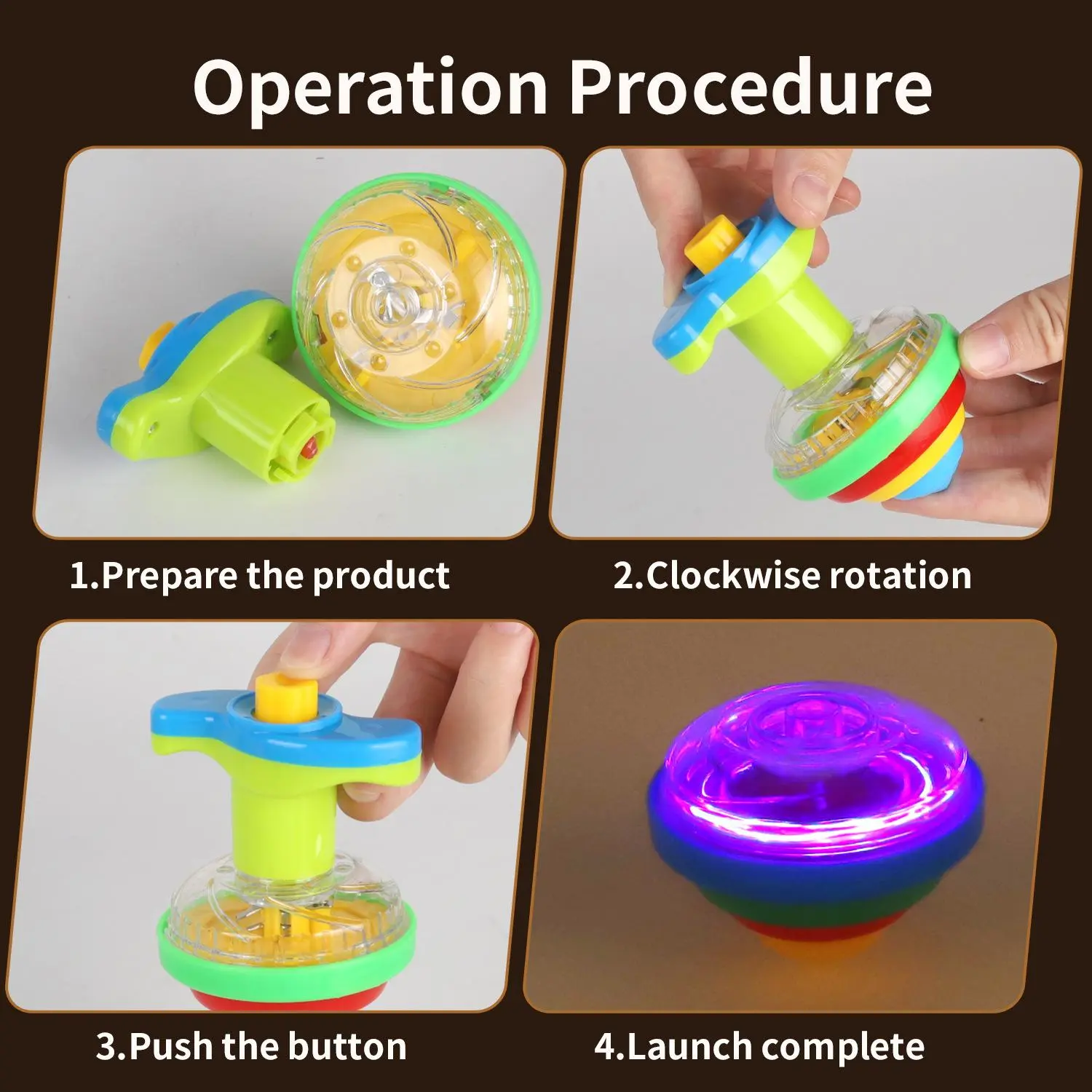 Operation Procedure

1.Prepare the product

2.Clockwise rotation

3.Push the button

4.Launch complete